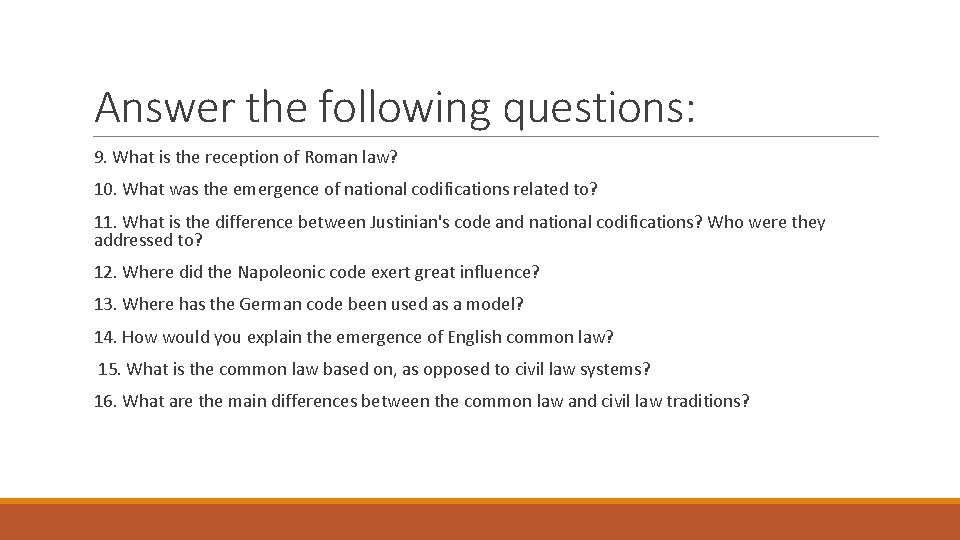 Answer the following questions:

9. What is the reception of Roman law?

10. What was the emergence of national codifications related to?

11. What is the difference between Justinian's code and national codifications? Who were they addressed to?

12. Where did the Napoleonic code exert great influence?

13. Where has the German code been used as a model?

14. How would you explain the emergence of English common law?

15. What is the common law based on, as opposed to civil law systems?

16. What are the main differences between the common law and civil law traditions?